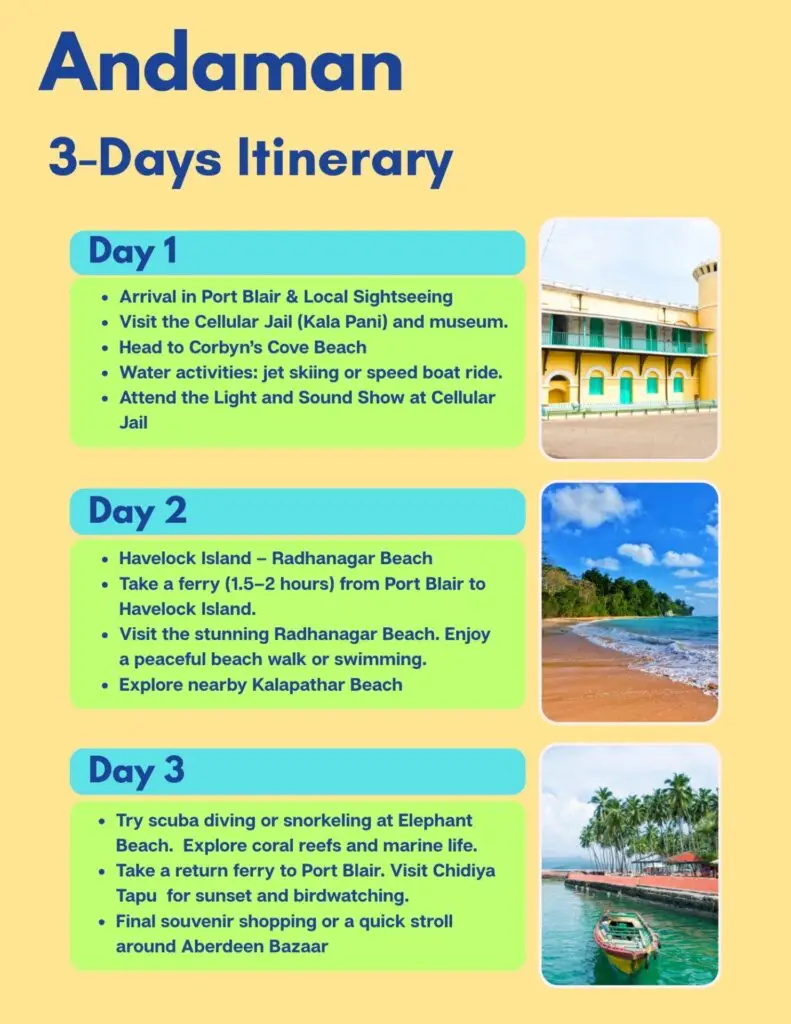 Andaman

3-Days Itinerary

Day 1

- Arrival in Port Blair & Local Sightseeing
- Visit the Cellular Jail (Kala Pani) and museum.
- Head to Corbyn's Cove Beach
- Water activities: jet skiing or speed boat ride.
- Attend the Light and Sound Show at Cellular Jail

Day 2

- Havelock Island – Radhanagar Beach
- Take a ferry (1.5–2 hours) from Port Blair to Havelock Island.
- Visit the stunning Radhanagar Beach. Enjoy a peaceful beach walk or swimming.
- Explore nearby Kalapathar Beach

Day 3

- Try scuba diving or snorkeling at Elephant Beach. Explore coral reefs and marine life.
- Take a return ferry to Port Blair. Visit Chidiya Tapu for sunset and birdwatching.
- Final souvenir shopping or a quick stroll around Aberdeen Bazaar